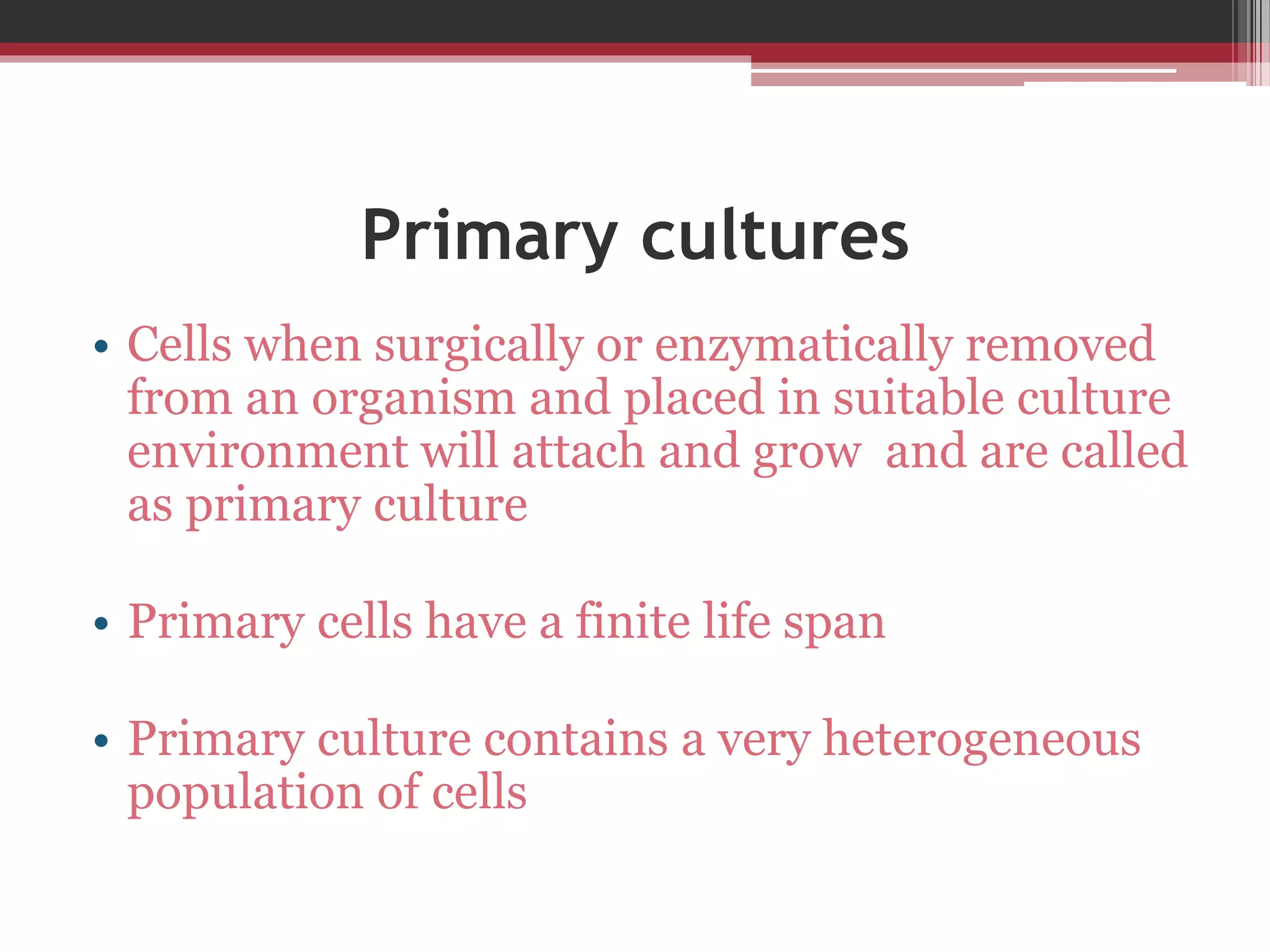 Primary cultures

• Cells when surgically or enzymatically removed from an organism and placed in suitable culture environment will attach and grow  and are called as primary culture

• Primary cells have a finite life span

• Primary culture contains a very heterogeneous population of cells